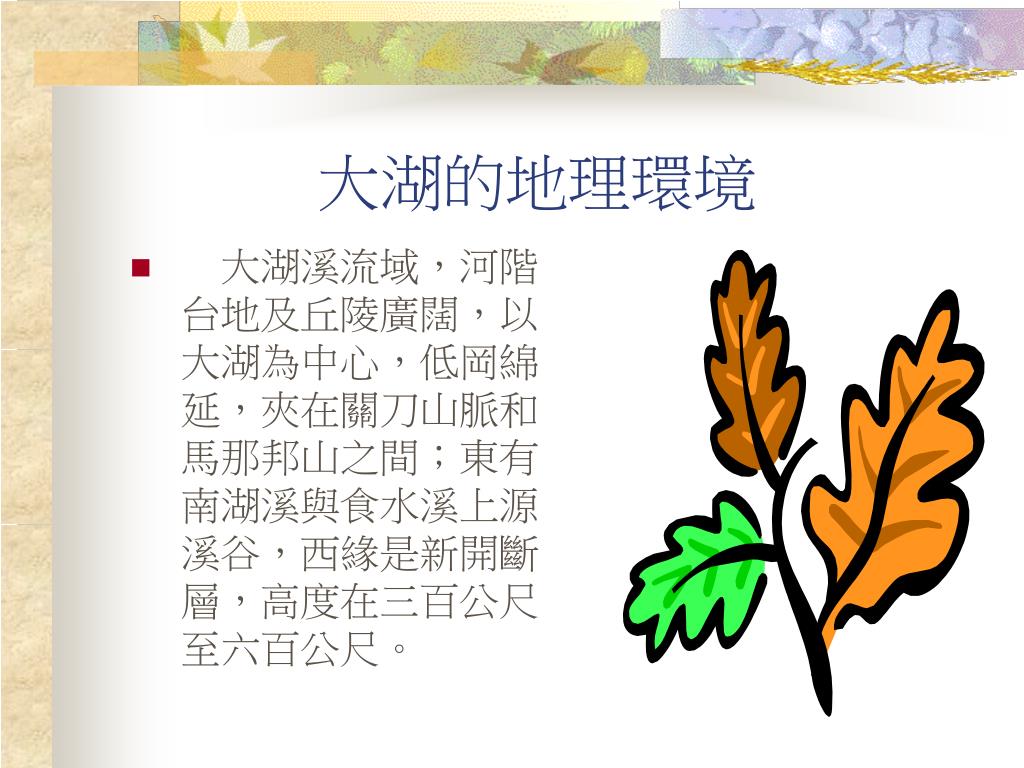 大湖的地理環境

大湖溪流域，河階台地及丘陵廣闊，以大湖為中心，低岡綿延，夾在關刀山脈和馬那邦山之間；東有南湖溪與食水溪上源溪谷，西緣是新開斷層，高度在三百公尺至六百公尺。